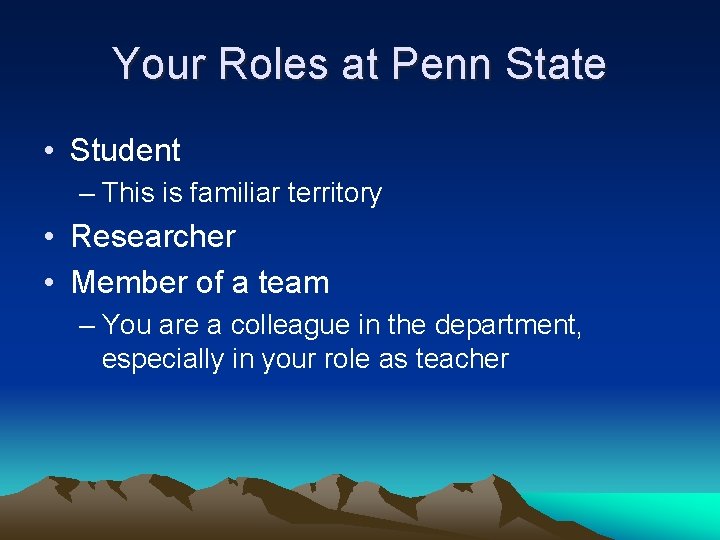 Your Roles at Penn State

• Student
– This is familiar territory
• Researcher
• Member of a team
– You are a colleague in the department, especially in your role as teacher